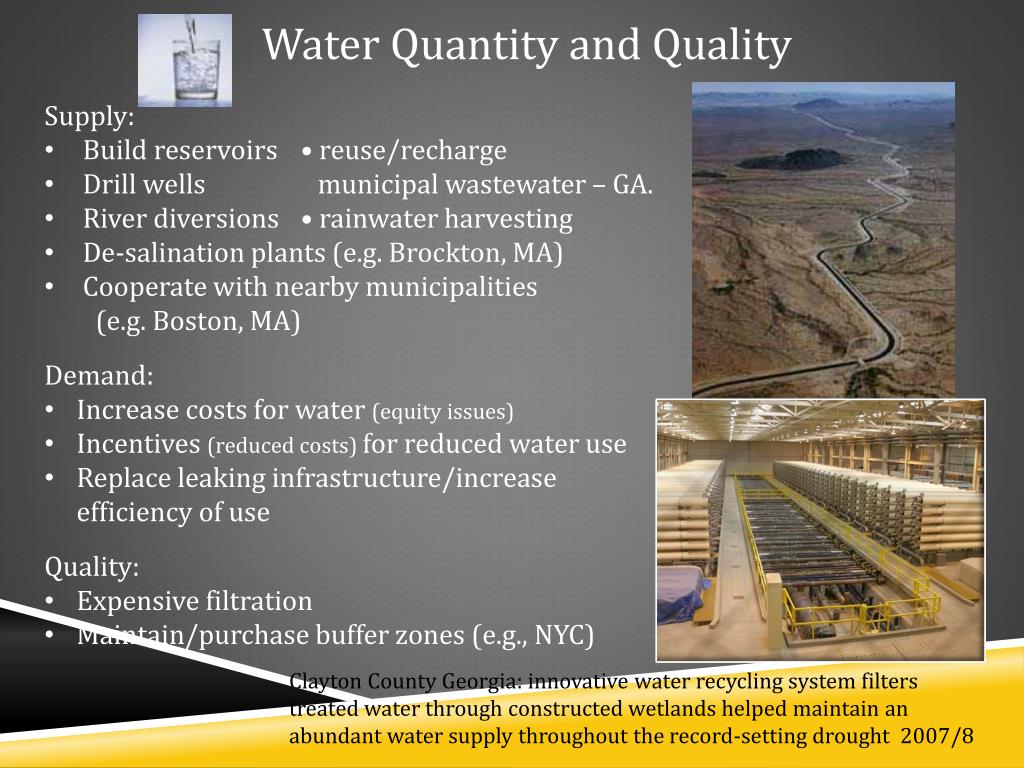 Water Quantity and Quality

Supply:
• Build reservoirs • reuse/recharge
• Drill wells municipal wastewater – GA.
• River diversions • rainwater harvesting
• De-salination plants (e.g. Brockton, MA)
• Cooperate with nearby municipalities (e.g. Boston, MA)

Demand:
• Increase costs for water (equity issues)
• Incentives (reduced costs) for reduced water use
• Replace leaking infrastructure/increase efficiency of use

Quality:
• Expensive filtration
• Maintain/purchase buffer zones (e.g., NYC)

Clayton County Georgia: innovative water recycling system filters treated water through constructed wetlands helped maintain an abundant water supply throughout the record-setting drought 2007/8